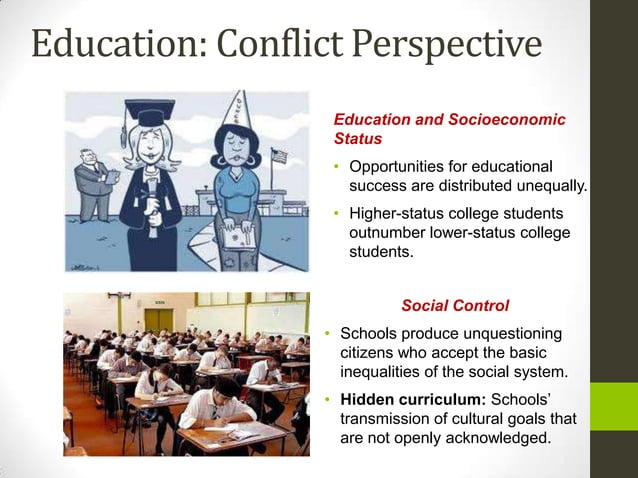 Education: Conflict Perspective

Education and Socioeconomic Status

• Opportunities for educational success are distributed unequally.

• Higher-status college students outnumber lower-status college students.

Social Control

• Schools produce unquestioning citizens who accept the basic inequalities of the social system.

• Hidden curriculum: Schools' transmission of cultural goals that are not openly acknowledged.